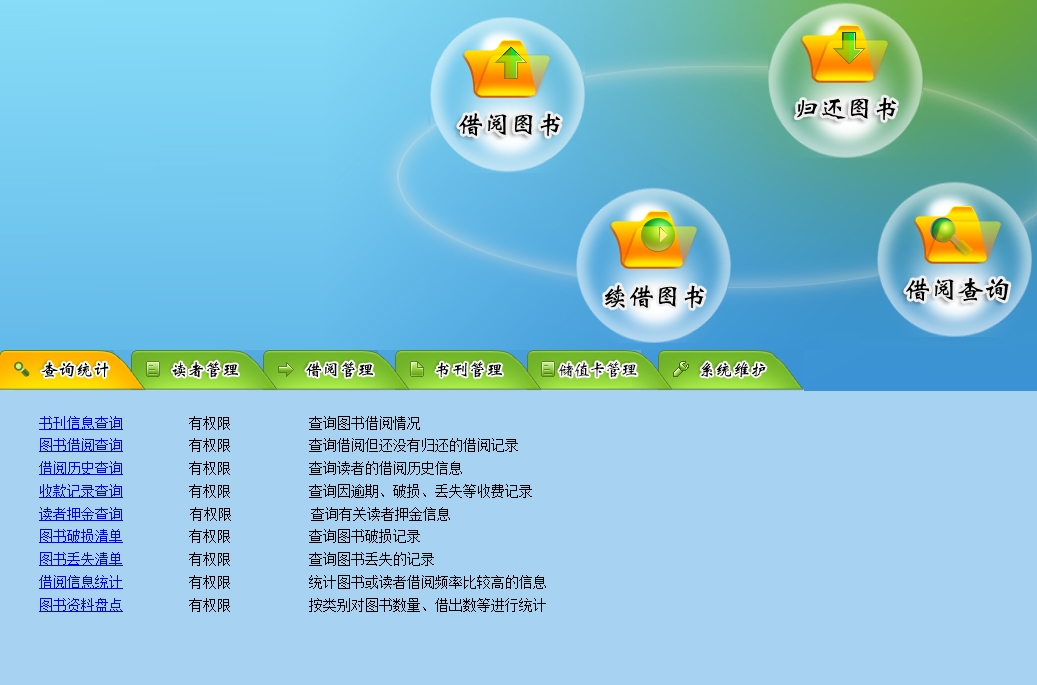 借阅图书

归还图书

续借图书

借阅查询

查询统计 读者管理 借阅管理 书刊管理 储值卡管理 系统维护

| | | |
|---|---|---|
| 书刊信息查询 | 有权限 | 查询图书借阅情况 |
| 图书借阅查询 | 有权限 | 查询借阅但还没有归还的借阅记录 |
| 借阅历史查询 | 有权限 | 查询读者的借阅历史信息 |
| 收款记录查询 | 有权限 | 查询因逾期、破损、丢失等收费记录 |
| 读者押金查询 | 有权限 | 查询有关读者押金信息 |
| 图书破损清单 | 有权限 | 查询图书破损记录 |
| 图书丢失清单 | 有权限 | 查询图书丢失的记录 |
| 借阅信息统计 | 有权限 | 统计图书或读者借阅频率比较高的信息 |
| 图书资料盘点 | 有权限 | 按类别对图书数量、借出数等进行统计 |